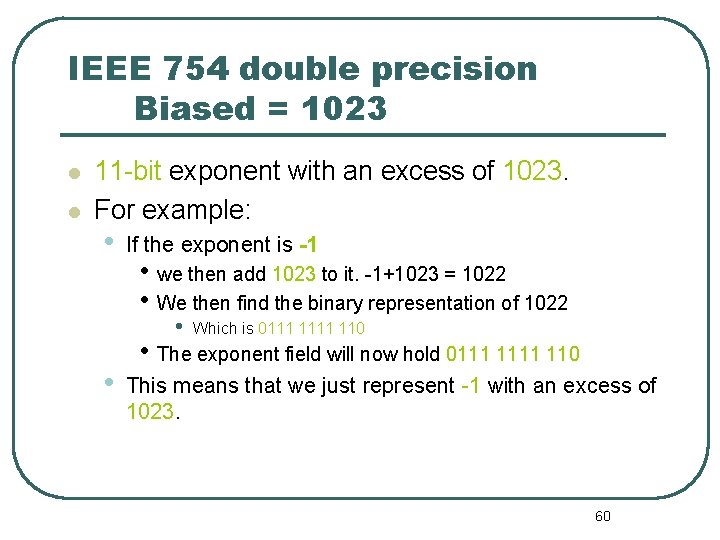 IEEE 754 double precision
Biased = 1023

- 11-bit exponent with an excess of 1023.
- For example:
  - If the exponent is -1
    - we then add 1023 to it. -1+1023 = 1022
    - We then find the binary representation of 1022
      - Which is 0111 1111 110
    - The exponent field will now hold 0111 1111 110
  - This means that we just represent -1 with an excess of 1023.

60